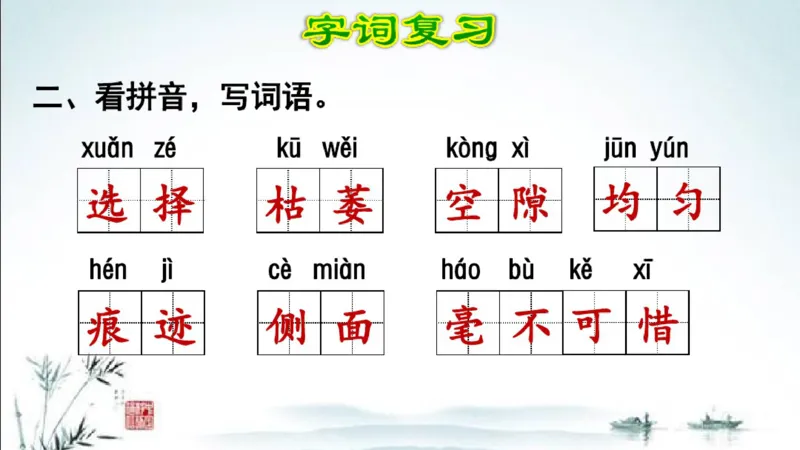 字词复习

二、看拼音，写词语。

xuǎn zé 选择　kū wěi 枯萎　kòng xì 空隙　jūn yún 均匀

hén jì 痕迹　cè miàn 侧面　háo bù kě xī 毫不可惜